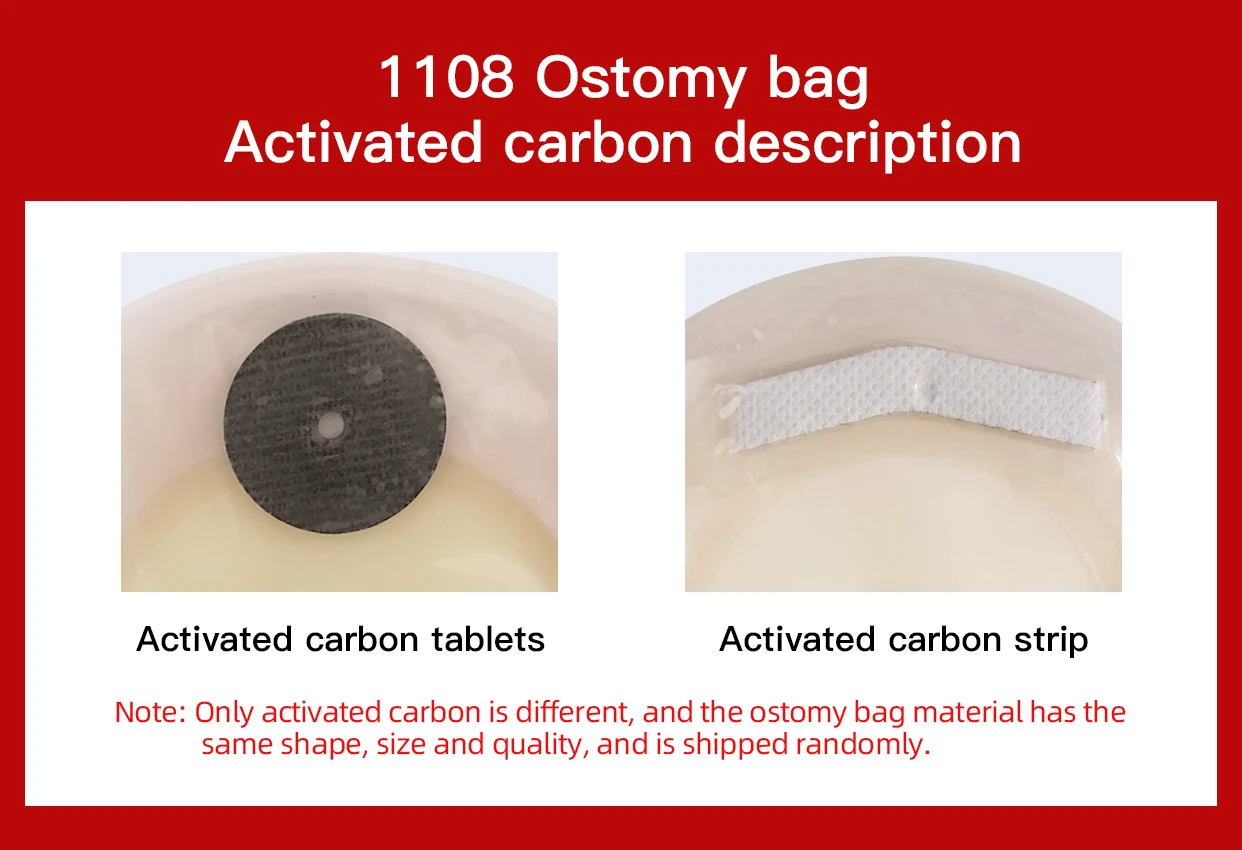 1108 Ostomy bag
Activated carbon description

Activated carbon tablets

Activated carbon strip

Note: Only activated carbon is different, and the ostomy bag material has the same shape, size and quality, and is shipped randomly.